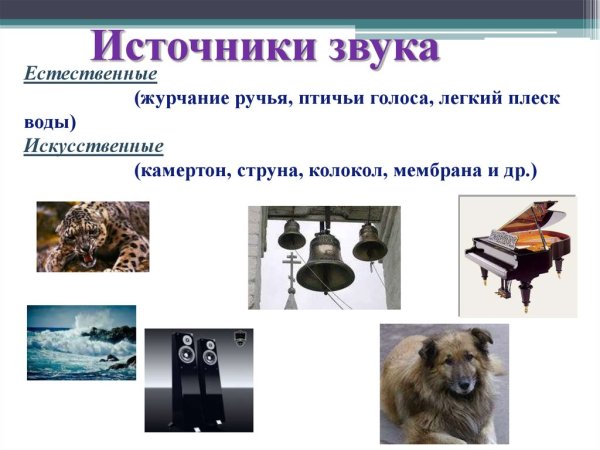 Источники звука

Естественные

(журчание ручья, птичьи голоса, легкий плеск воды)

Искусственные

(камертон, струна, колокол, мембрана и др.)